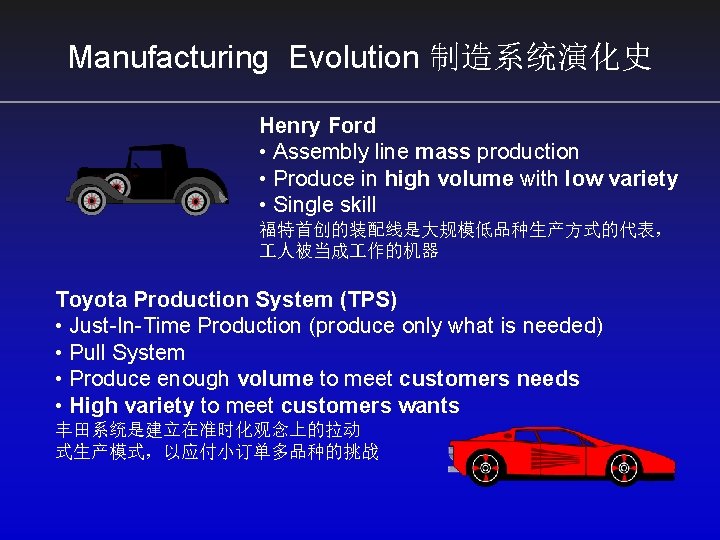 Manufacturing Evolution 制造系统演化史

Henry Ford
• Assembly line mass production
• Produce in high volume with low variety
• Single skill
福特首创的装配线是大规模低品种生产方式的代表，工人被当成工作的机器

Toyota Production System (TPS)
• Just-In-Time Production (produce only what is needed)
• Pull System
• Produce enough volume to meet customers needs
• High variety to meet customers wants
丰田系统是建立在准时化观念上的拉动式生产模式，以应付小订单多品种的挑战